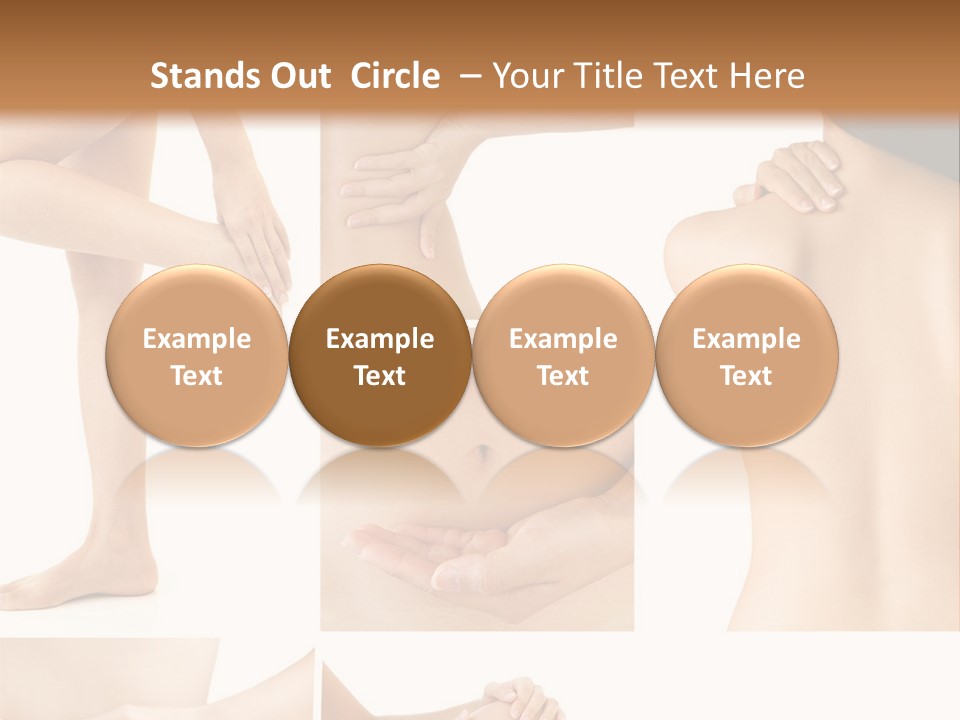 Stands Out Circle – Your Title Text Here

Example Text

Example Text

Example Text

Example Text